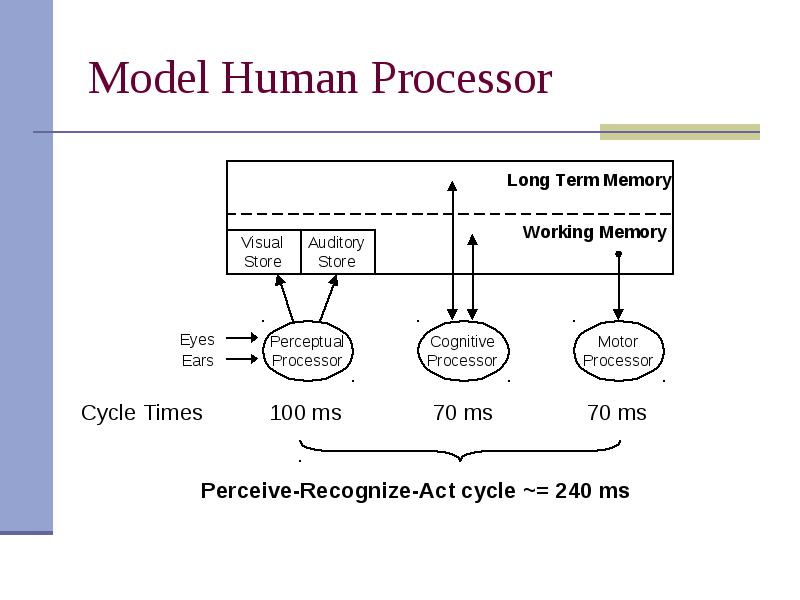 Model Human Processor

Long Term Memory

Working Memory

Visual Store

Auditory Store

Eyes

Ears

Perceptual Processor

Cognitive Processor

Motor Processor

Cycle Times 100 ms 70 ms 70 ms

Perceive-Recognize-Act cycle ~= 240 ms